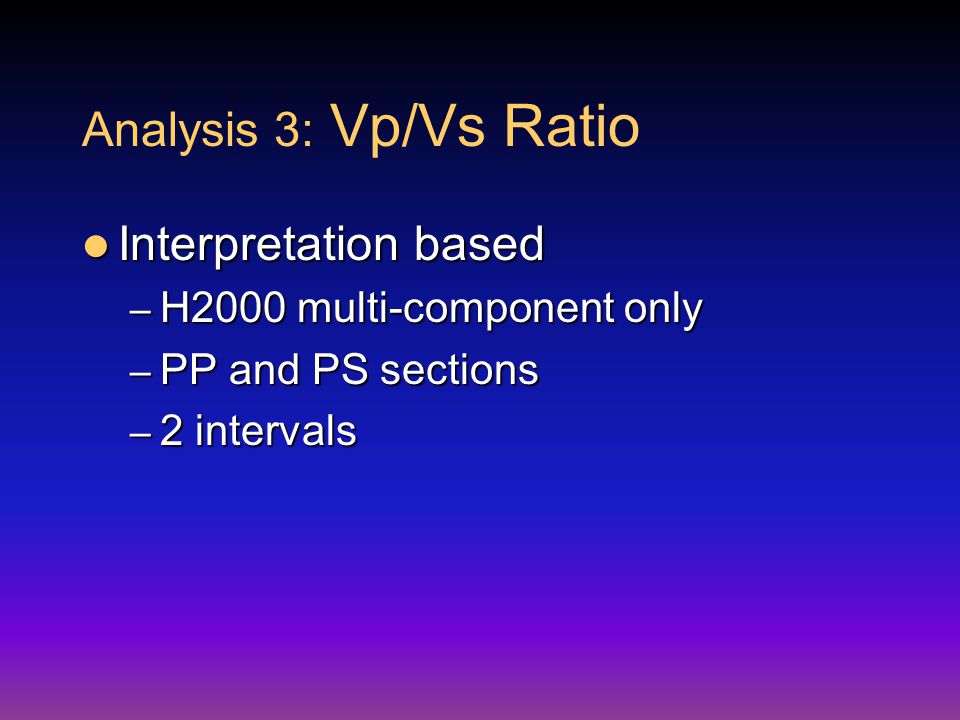 Analysis 3: Vp/Vs Ratio

● Interpretation based
– H2000 multi-component only
– PP and PS sections
– 2 intervals